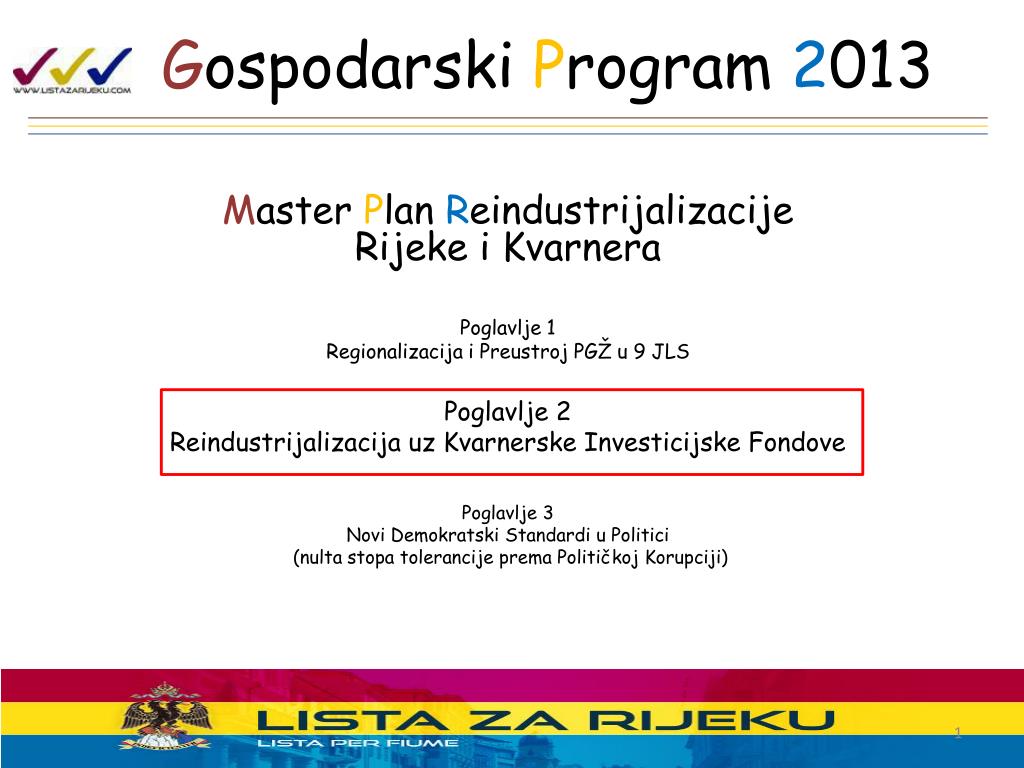 WWW.LISTAZARIJEKU.COM

Gospodarski Program 2013

Master Plan Reindustrijalizacije Rijeke i Kvarnera

Poglavlje 1
Regionalizacija i Preustroj PGŽ u 9 JLS

Poglavlje 2
Reindustrijalizacija uz Kvarnerske Investicijske Fondove

Poglavlje 3
Novi Demokratski Standardi u Politici
(nulta stopa tolerancije prema Političkoj Korupciji)

LISTA ZA RIJEKU
LISTA PER FIUME

1